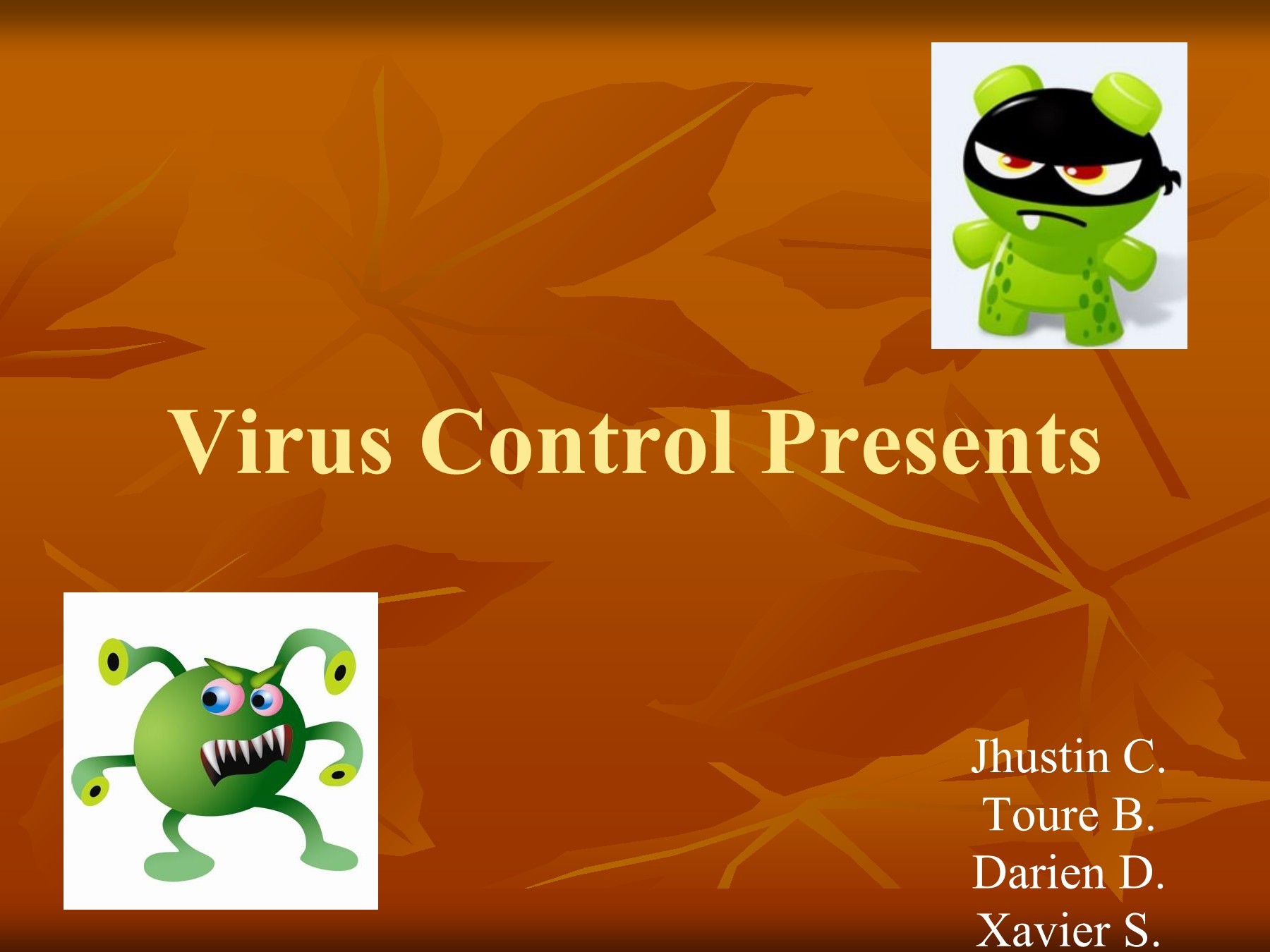 Virus Control Presents

Jhustin C.
Toure B.
Darien D.
Xavier S.